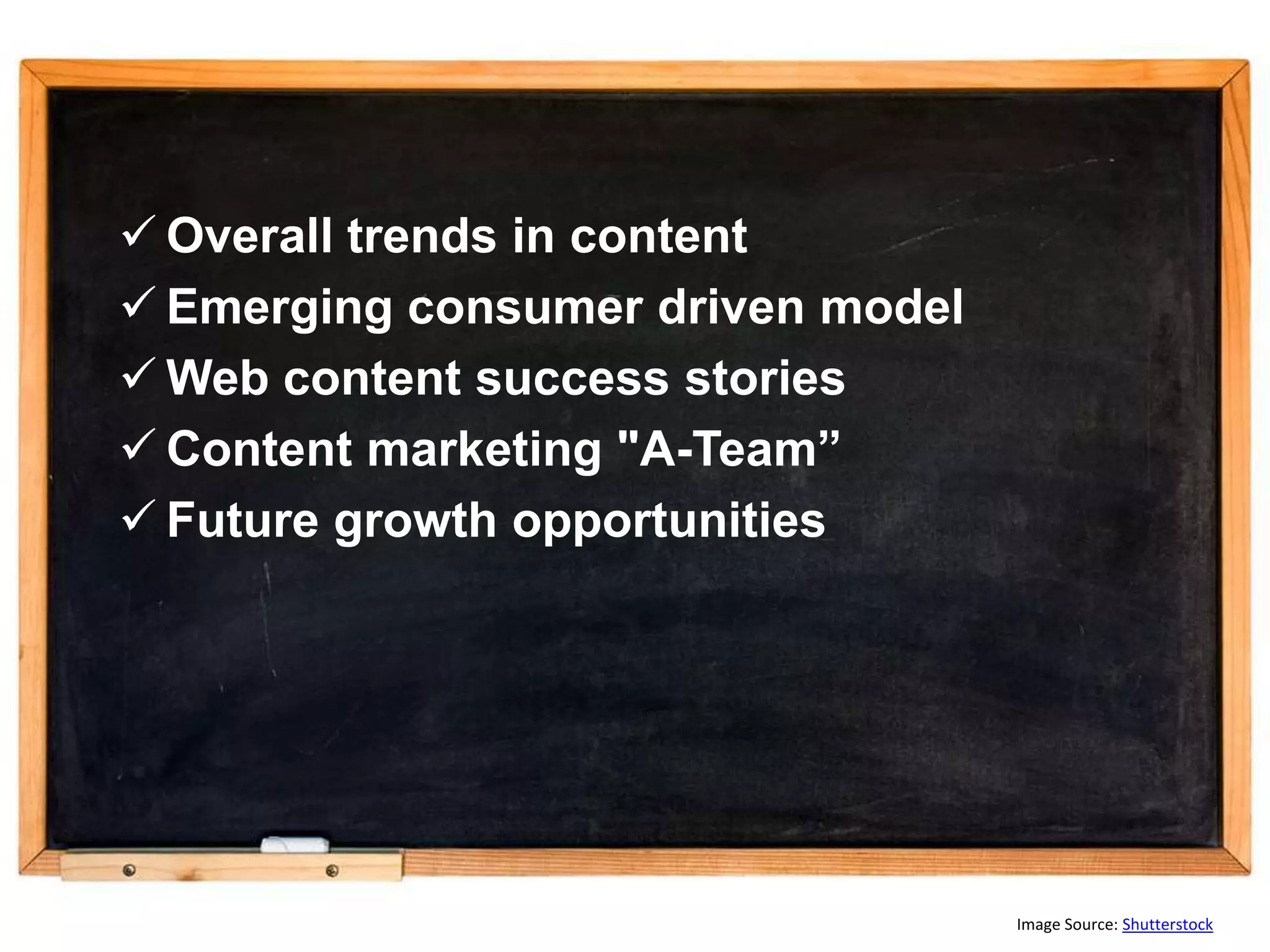 ✓ Overall trends in content
✓ Emerging consumer driven model
✓ Web content success stories
✓ Content marketing "A-Team”
✓ Future growth opportunities

Image Source: Shutterstock